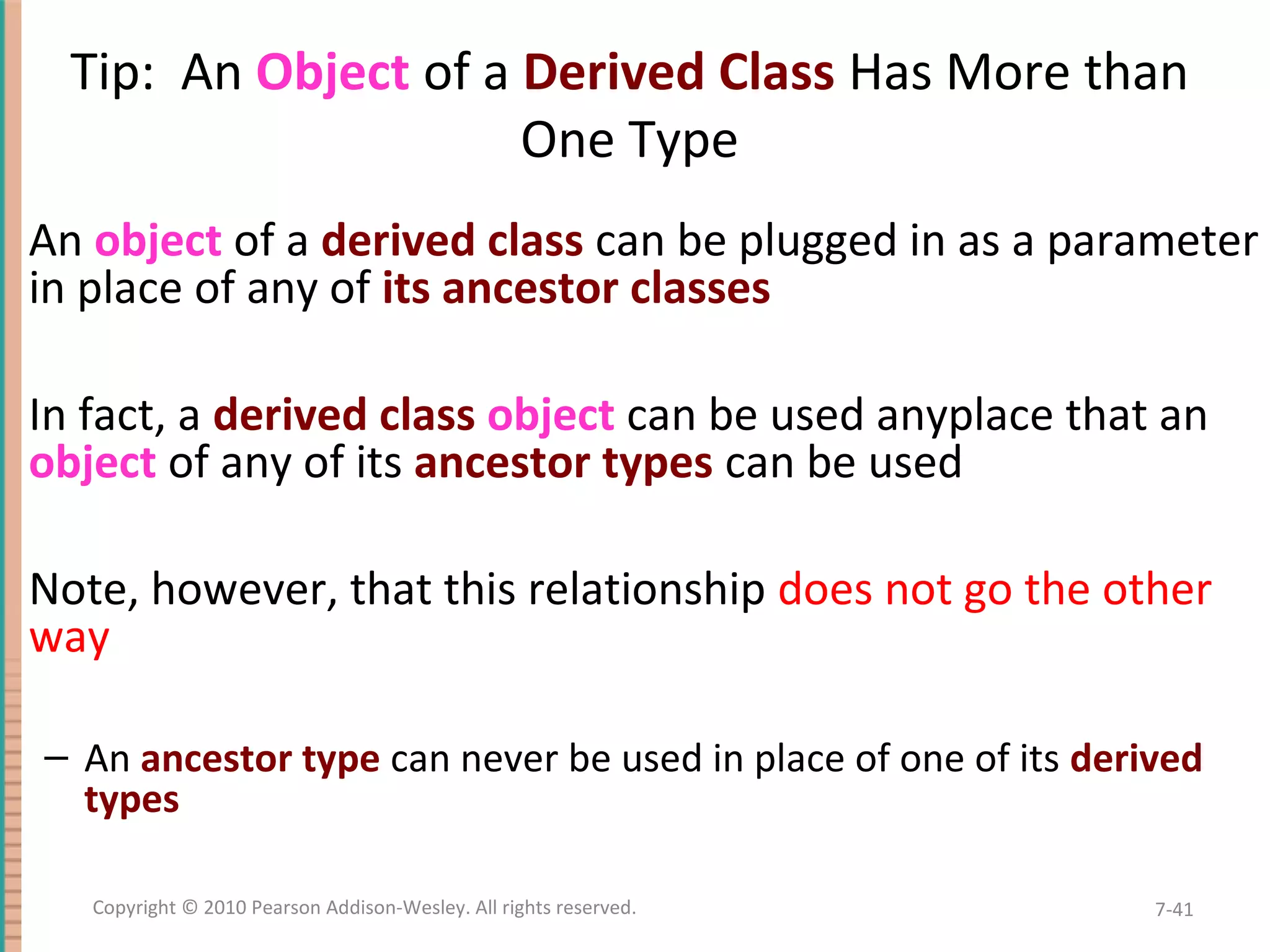 Tip: An Object of a Derived Class Has More than One Type

An object of a derived class can be plugged in as a parameter in place of any of its ancestor classes

In fact, a derived class object can be used anyplace that an object of any of its ancestor types can be used

Note, however, that this relationship does not go the other way

– An ancestor type can never be used in place of one of its derived types

Copyright © 2010 Pearson Addison-Wesley. All rights reserved.

7-41